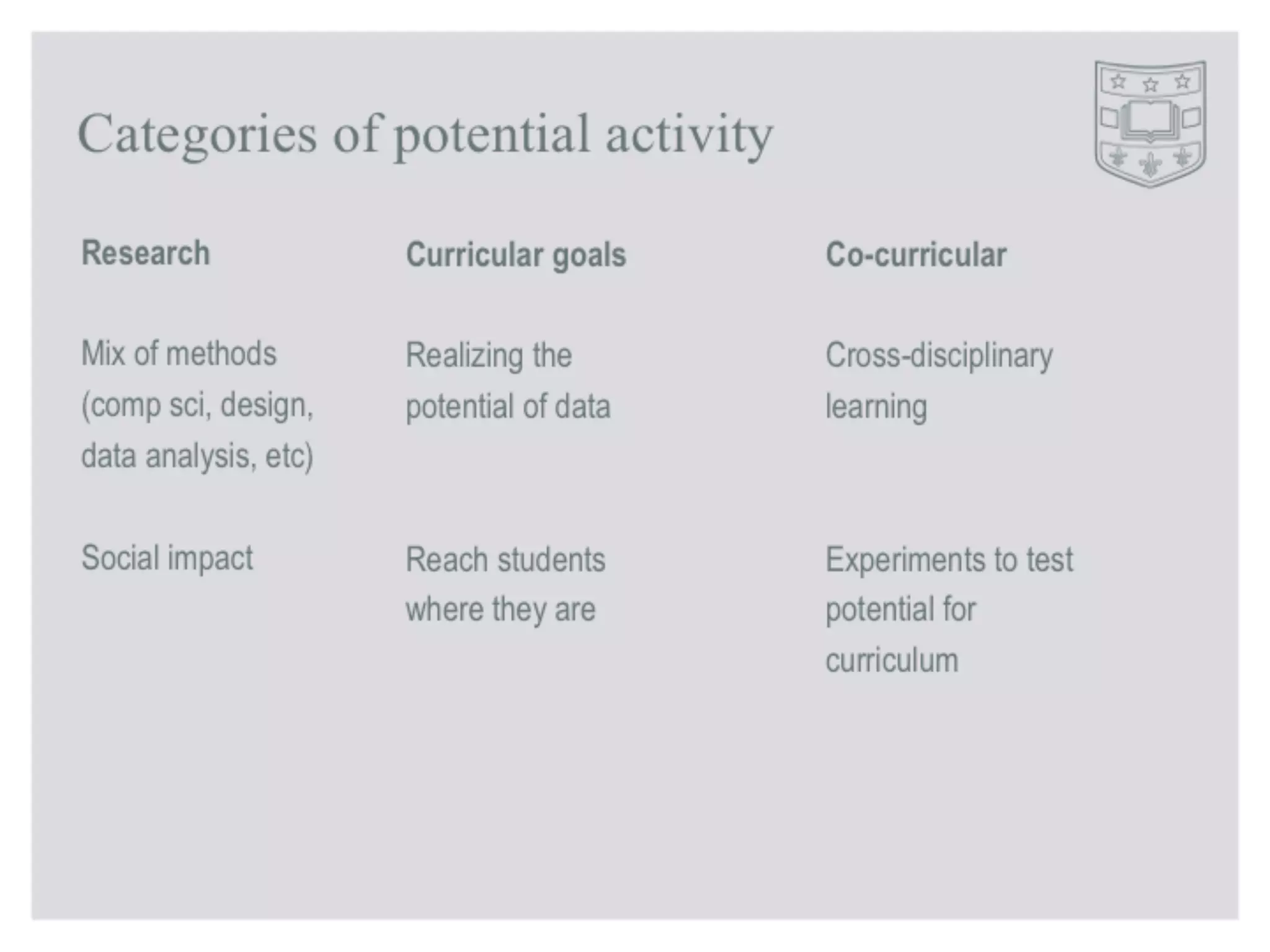 Categories of potential activity

Research

Mix of methods (comp sci, design, data analysis, etc)

Social impact

Curricular goals

Realizing the potential of data

Reach students where they are

Co-curricular

Cross-disciplinary learning

Experiments to test potential for curriculum